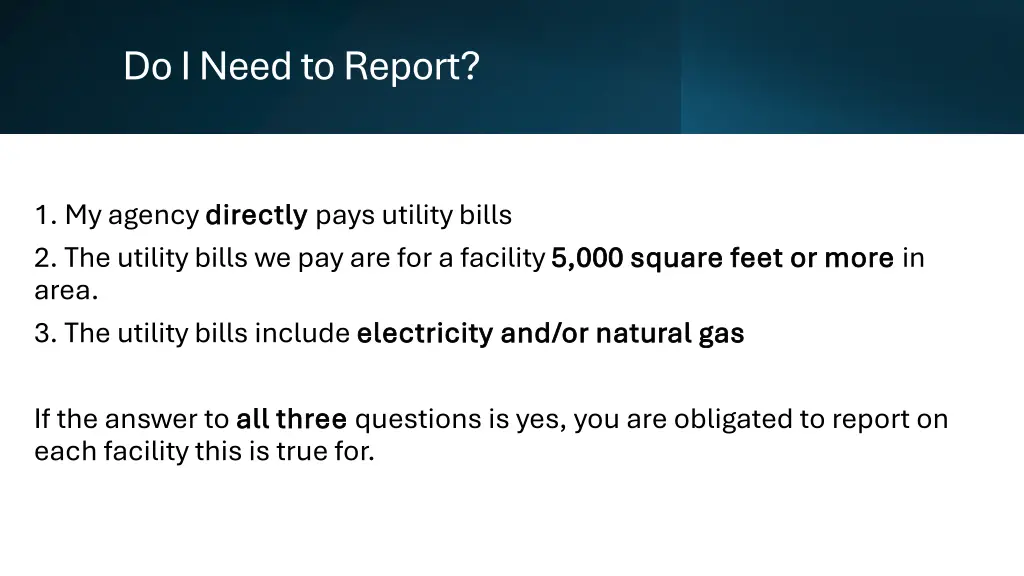 Do I Need to Report?

1. My agency directly pays utility bills
2. The utility bills we pay are for a facility 5,000 square feet or more in area.
3. The utility bills include electricity and/or natural gas

If the answer to all three questions is yes, you are obligated to report on each facility this is true for.